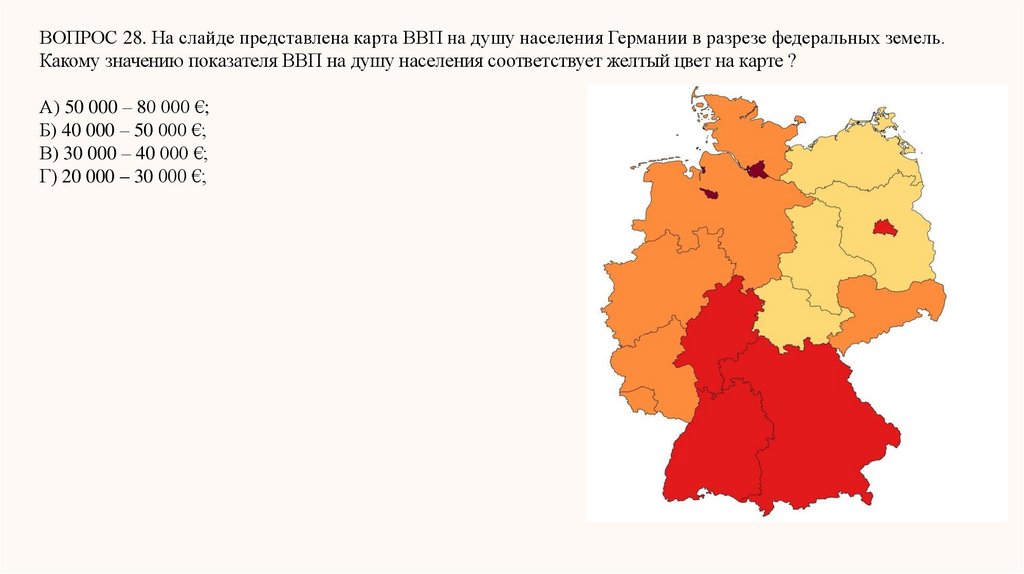 ВОПРОС 28. На слайде представлена карта ВВП на душу населения Германии в разрезе федеральных земель. Какому значению показателя ВВП на душу населения соответствует желтый цвет на карте ?

А) 50 000 – 80 000 €;
Б) 40 000 – 50 000 €;
В) 30 000 – 40 000 €;
Г) 20 000 – 30 000 €;